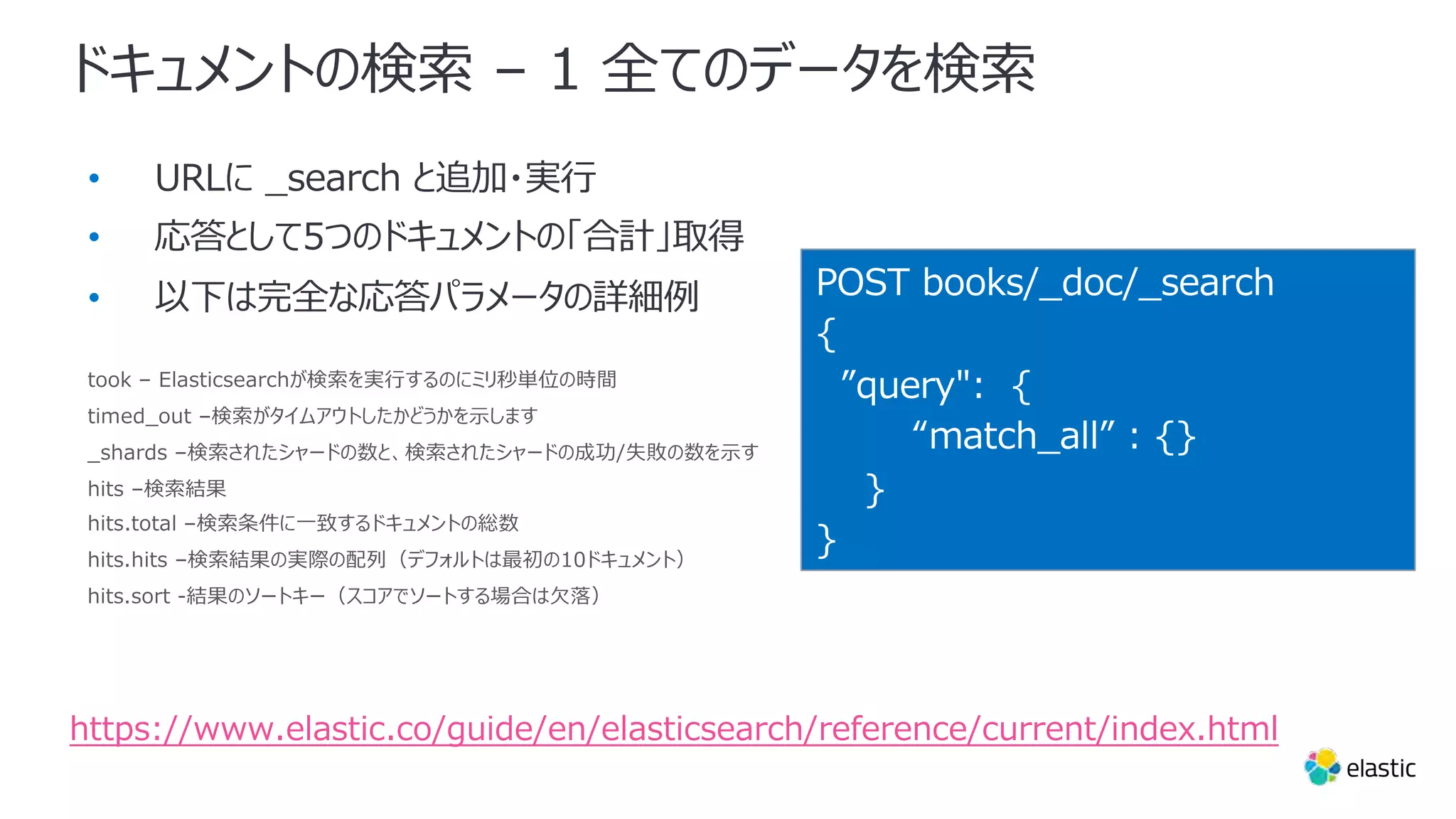 ドキュメントの検索 – 1 全てのデータを検索

• URLに _search と追加・実行
• 応答として5つのドキュメントの「合計」取得
• 以下は完全な応答パラメータの詳細例

took – Elasticsearchが検索を実行するのにミリ秒単位の時間
timed_out –検索がタイムアウトしたかどうかを示します
_shards –検索されたシャードの数と、検索されたシャードの成功/失敗の数を示す
hits –検索結果
hits.total –検索条件に一致するドキュメントの総数
hits.hits –検索結果の実際の配列（デフォルトは最初の10ドキュメント）
hits.sort -結果のソートキー（スコアでソートする場合は欠落）

POST books/_doc/_search
{
 ”query": {
 “match_all” : {}
 }
}

https://www.elastic.co/guide/en/elasticsearch/reference/current/index.html

elastic